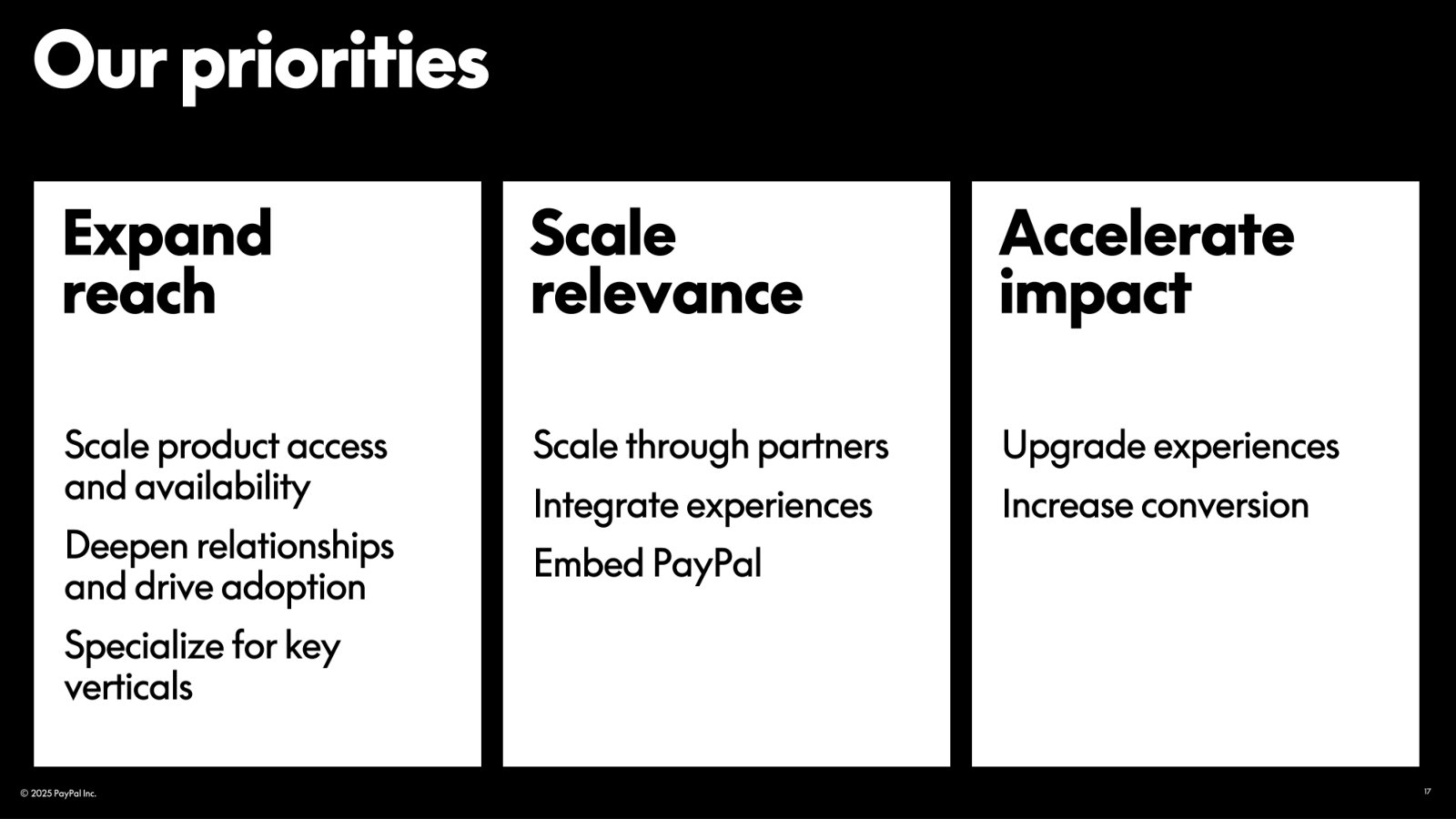 Our priorities

Expand reach

Scale product access and availability

Deepen relationships and drive adoption

Specialize for key verticals

Scale relevance

Scale through partners

Integrate experiences

Embed PayPal

Accelerate impact

Upgrade experiences

Increase conversion

© 2025 PayPal Inc.

17